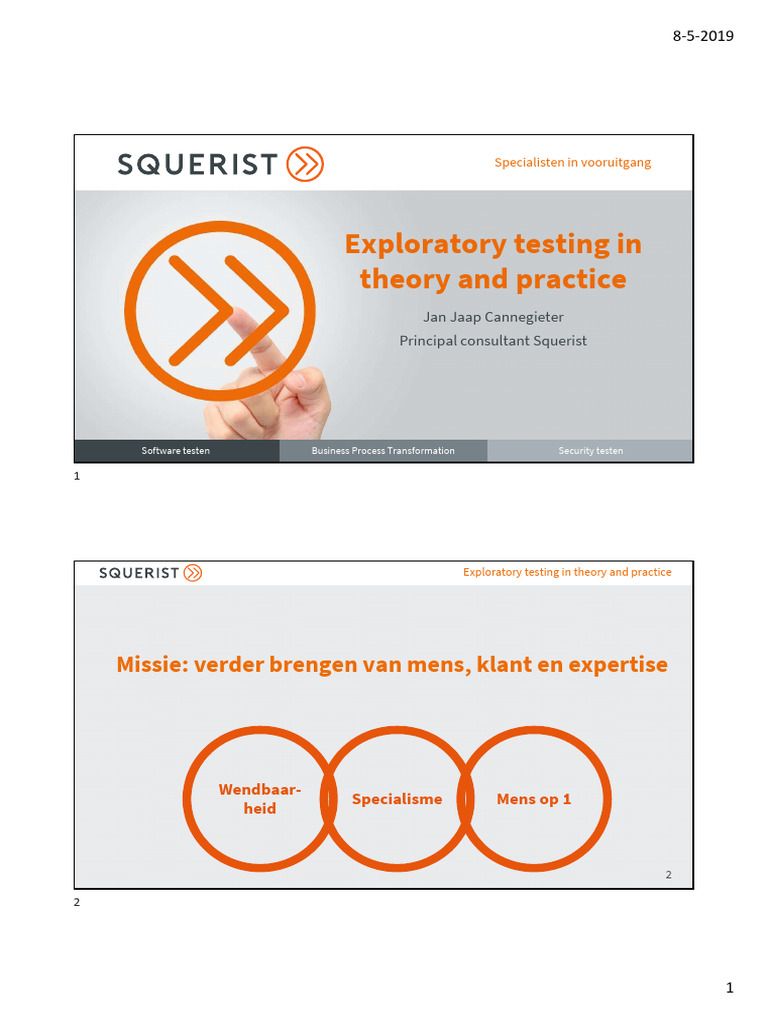 8-5-2019

SQUERIST

Specialisten in vooruitgang

Exploratory testing in theory and practice

Jan Jaap Cannegieter
Principal consultant Squerist

Software testen
Business Process Transformation
Security testen

1

SQUERIST

Exploratory testing in theory and practice

Missie: verder brengen van mens, klant en expertise

Wendbaarheid

Specialisme

Mens op 1

2

2

1